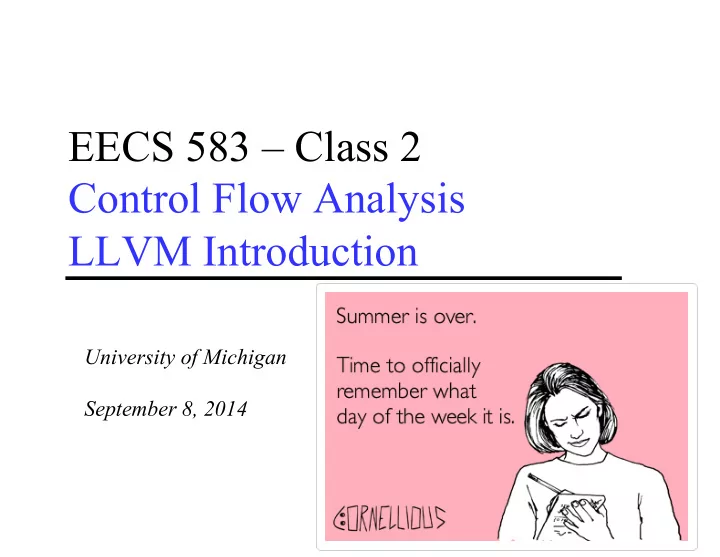 EECS 583 – Class 2
Control Flow Analysis
LLVM Introduction

University of Michigan

September 8, 2014

Summer is over.

Time to officially remember what day of the week it is.

CORNELLIOUS